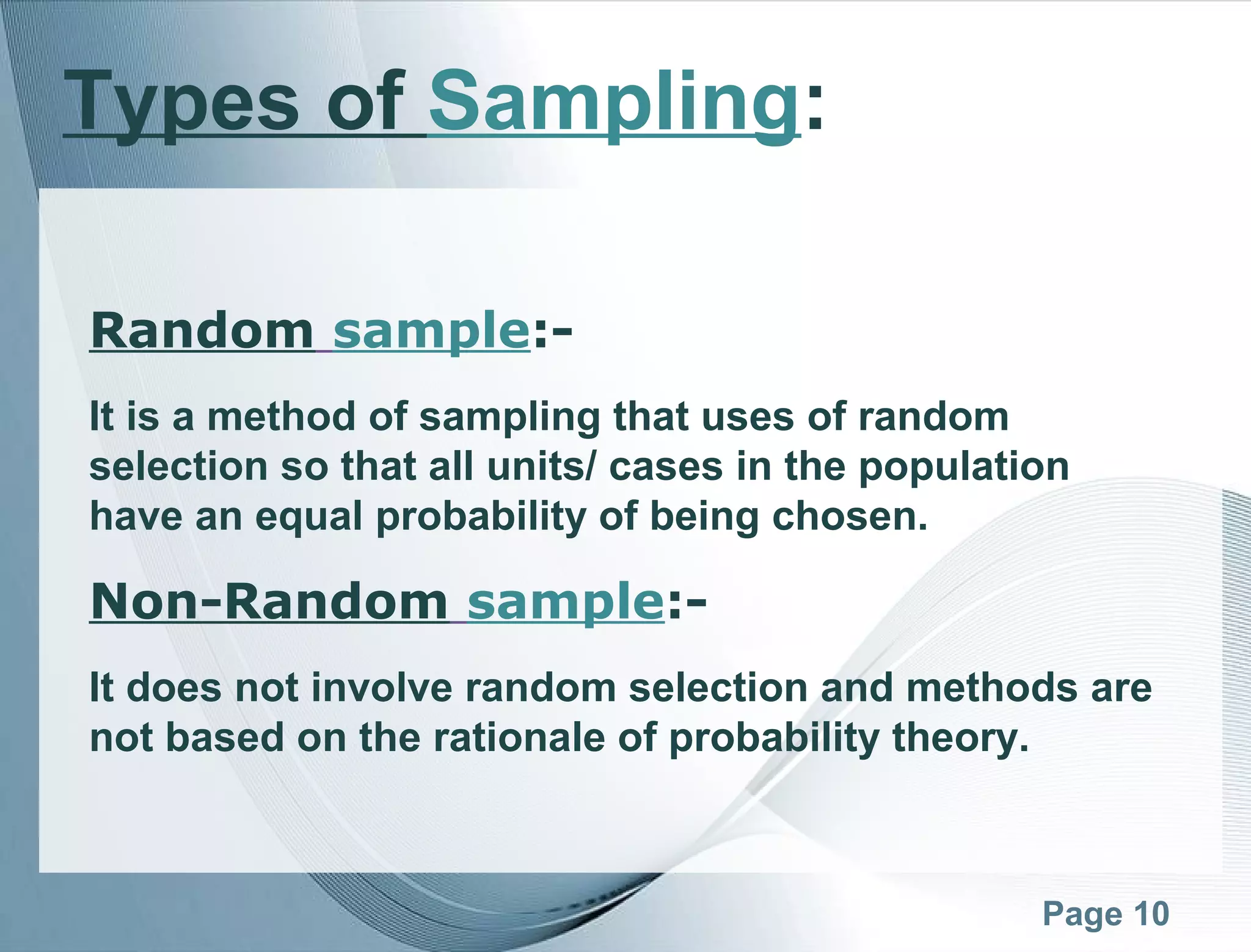 Types of Sampling:

Random sample:-

It is a method of sampling that uses of random selection so that all units/ cases in the population have an equal probability of being chosen.

Non-Random sample:-

It does not involve random selection and methods are not based on the rationale of probability theory.

Page 10